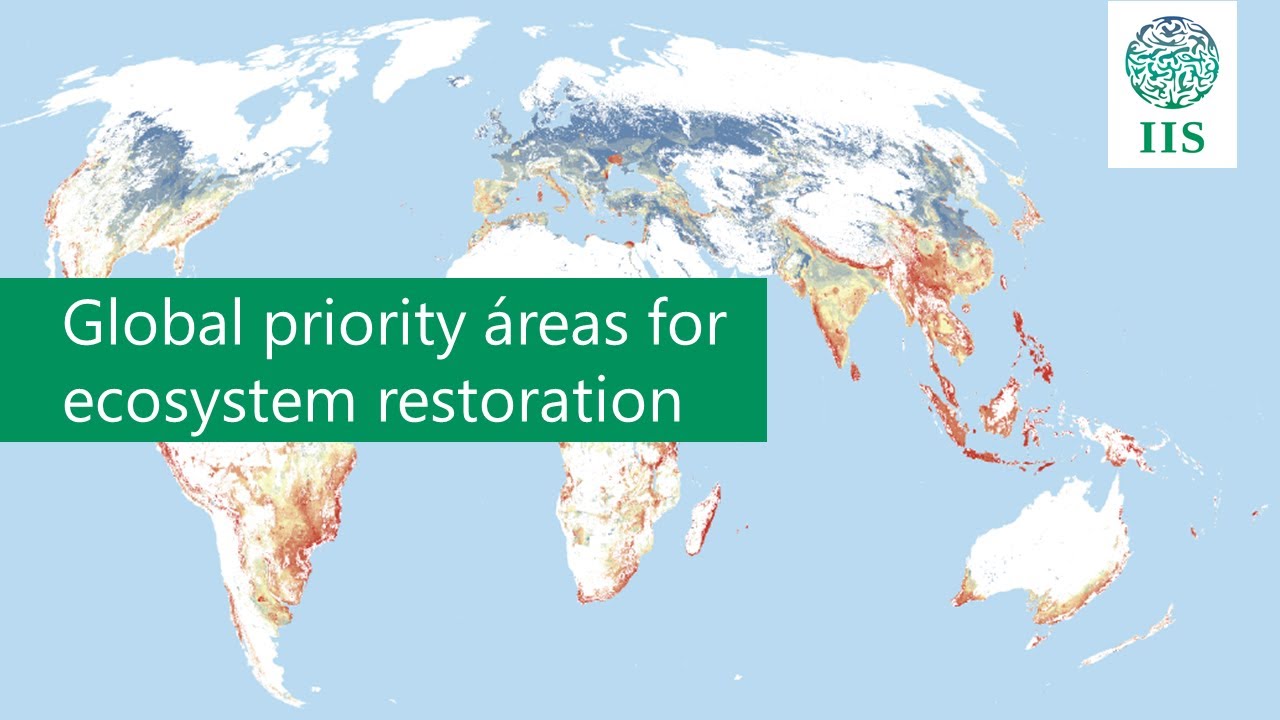 IIS

Global priority áreas for ecosystem restoration